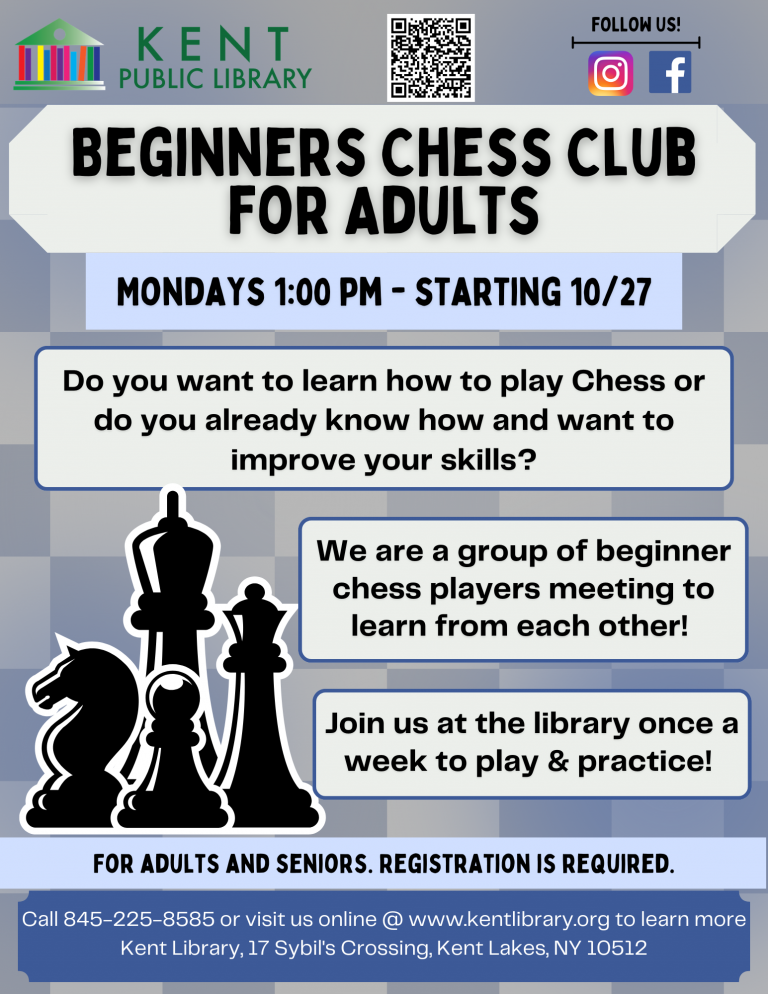 KENT
PUBLIC LIBRARY

FOLLOW US!

BEGINNERS CHESS CLUB FOR ADULTS

MONDAYS 1:00 PM - STARTING 10/27

Do you want to learn how to play Chess or do you already know how and want to improve your skills?

We are a group of beginner chess players meeting to learn from each other!

Join us at the library once a week to play & practice!

FOR ADULTS AND SENIORS. REGISTRATION IS REQUIRED.

Call 845-225-8585 or visit us online @ www.kentlibrary.org to learn more
Kent Library, 17 Sybil's Crossing, Kent Lakes, NY 10512